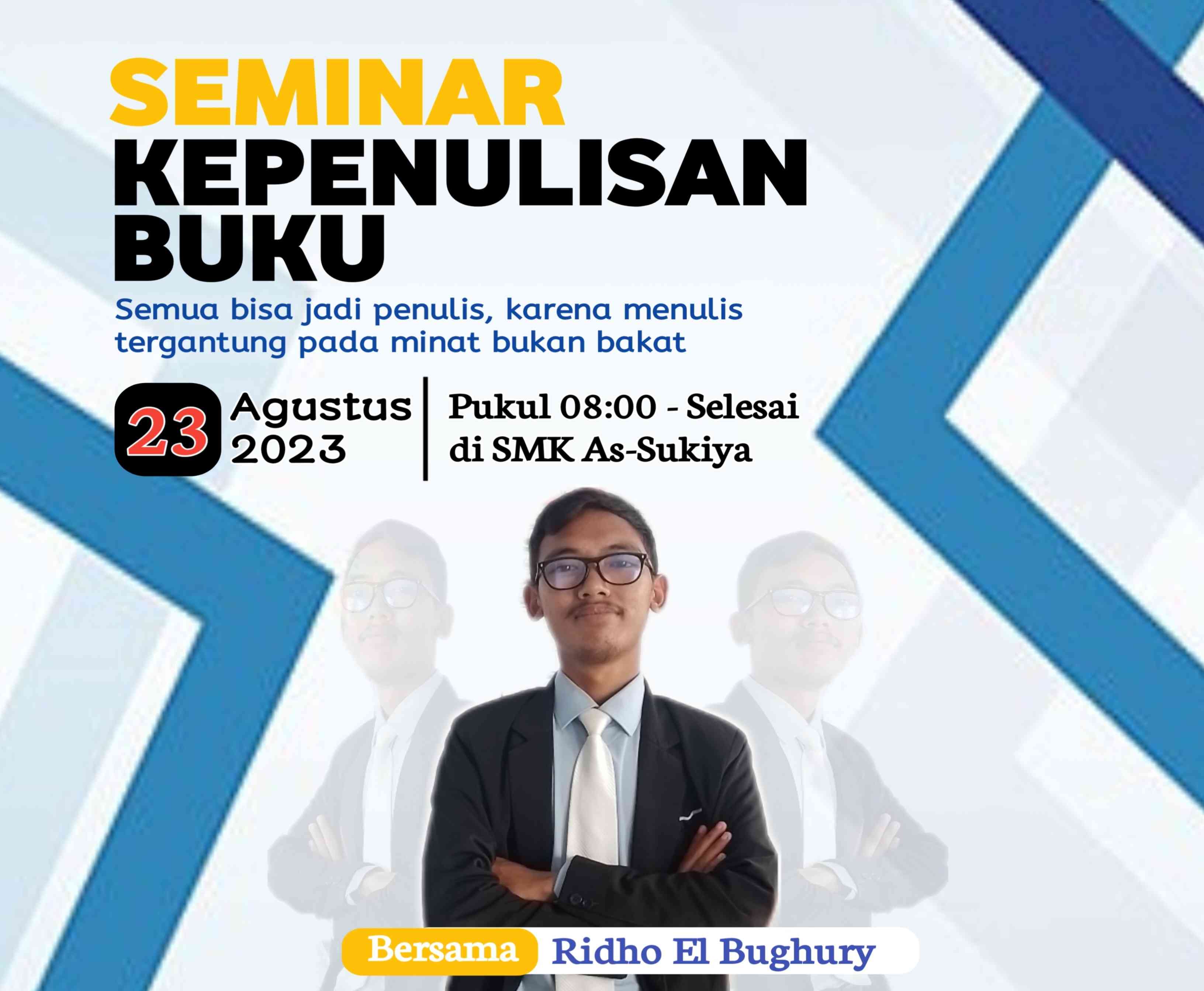 SEMINAR
KEPENULISAN
BUKU

Semua bisa jadi penulis, karena menulis tergantung pada minat bukan bakat

23 Agustus 2023

Pukul 08:00 - Selesai
di SMK As-Sukiya

Bersama Ridho El Bughury